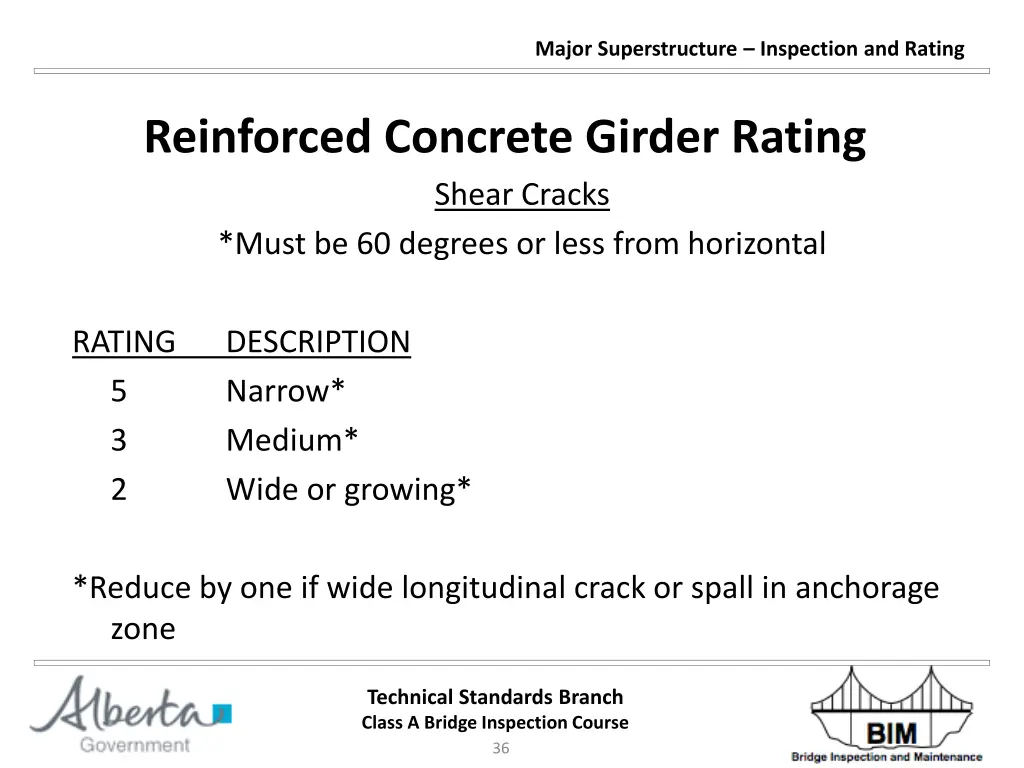 Major Superstructure – Inspection and Rating

Reinforced Concrete Girder Rating

Shear Cracks

*Must be 60 degrees or less from horizontal

| RATING | DESCRIPTION |
|---|---|
| 5 | Narrow* |
| 3 | Medium* |
| 2 | Wide or growing* |

*Reduce by one if wide longitudinal crack or spall in anchorage zone

Alberta Government

Technical Standards Branch
Class A Bridge Inspection Course
36

BIM
Bridge Inspection and Maintenance